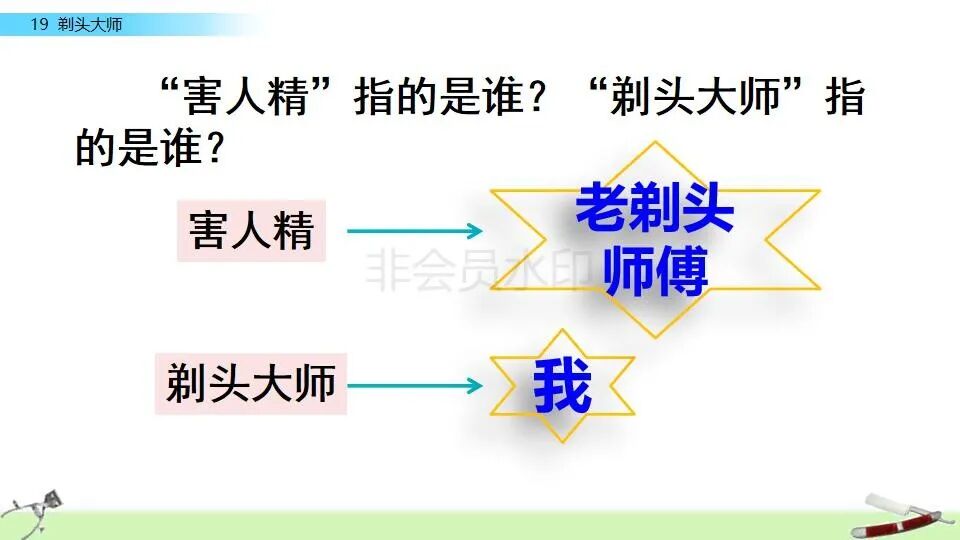 19 剃头大师

“害人精”指的是谁？“剃头大师”指的是谁？

害人精

老剃头师傅

非会员水印

剃头大师

我